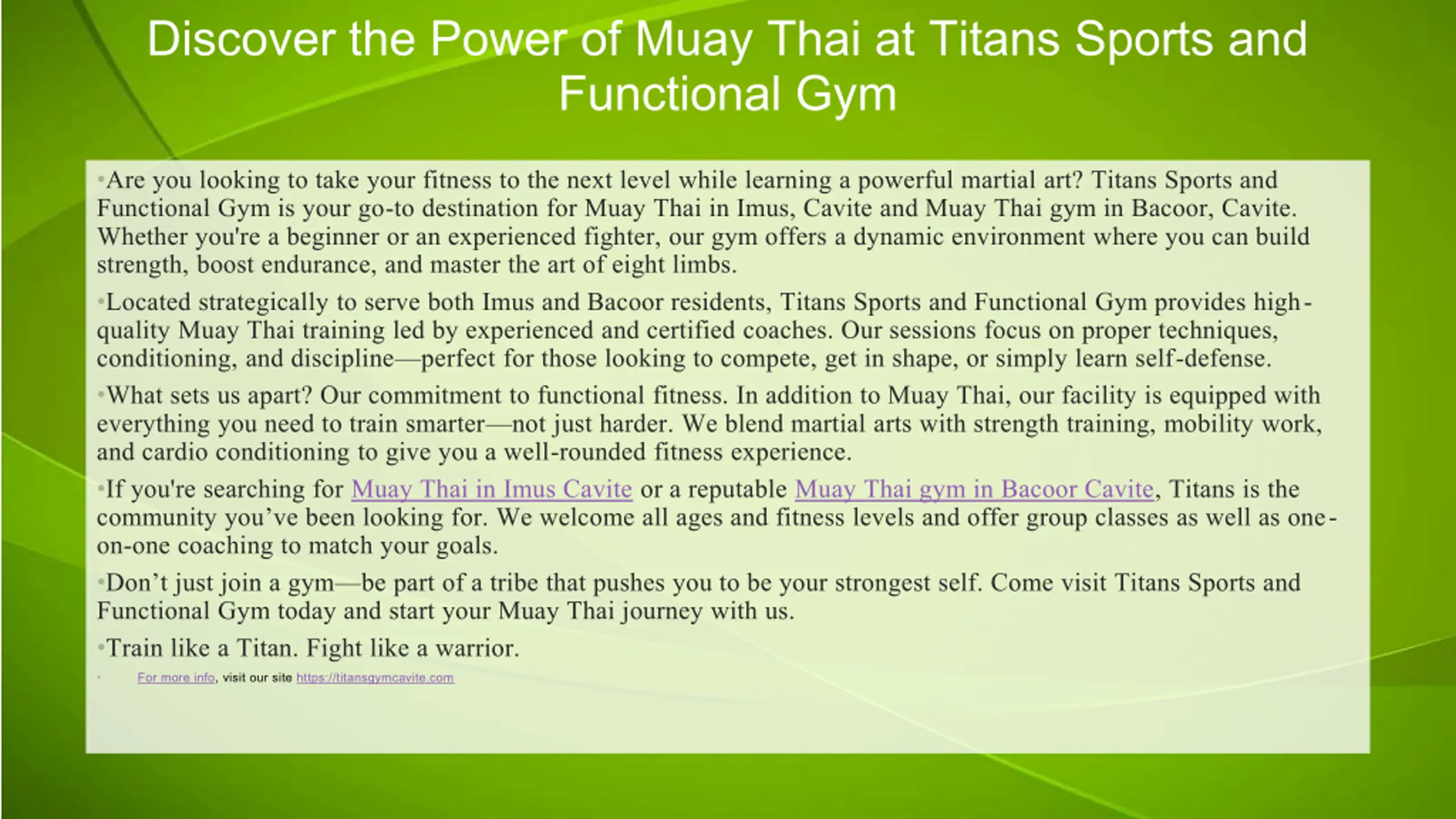 Discover the Power of Muay Thai at Titans Sports and Functional Gym

•Are you looking to take your fitness to the next level while learning a powerful martial art? Titans Sports and Functional Gym is your go-to destination for Muay Thai in Imus, Cavite and Muay Thai gym in Bacoor, Cavite. Whether you're a beginner or an experienced fighter, our gym offers a dynamic environment where you can build strength, boost endurance, and master the art of eight limbs.

•Located strategically to serve both Imus and Bacoor residents, Titans Sports and Functional Gym provides high-quality Muay Thai training led by experienced and certified coaches. Our sessions focus on proper techniques, conditioning, and discipline—perfect for those looking to compete, get in shape, or simply learn self-defense.

•What sets us apart? Our commitment to functional fitness. In addition to Muay Thai, our facility is equipped with everything you need to train smarter—not just harder. We blend martial arts with strength training, mobility work, and cardio conditioning to give you a well-rounded fitness experience.

•If you're searching for Muay Thai in Imus Cavite or a reputable Muay Thai gym in Bacoor Cavite, Titans is the community you've been looking for. We welcome all ages and fitness levels and offer group classes as well as one-on-one coaching to match your goals.

•Don't just join a gym—be part of a tribe that pushes you to be your strongest self. Come visit Titans Sports and Functional Gym today and start your Muay Thai journey with us.

•Train like a Titan. Fight like a warrior.

• For more info, visit our site https://titansgymcavite.com